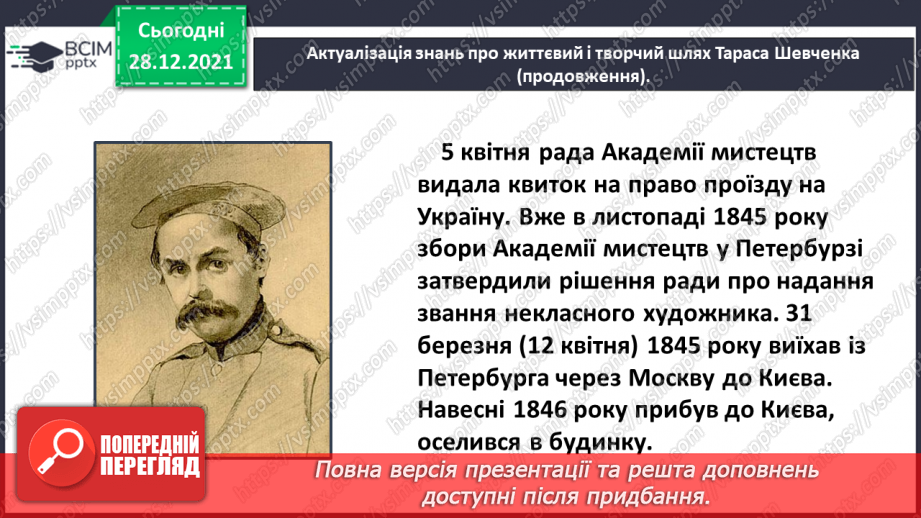 ВСІМ pptx

Сьогодні 28.12.2021

Актуалізація знань про життєвий і творчий шлях Тараса Шевченка (продовження).

5 квітня рада Академії мистецтв видала квиток на право проїзду на Україну. Вже в листопаді 1845 року збори Академії мистецтв у Петербурзі затвердили рішення ради про надання звання некласного художника. 31 березня (12 квітня) 1845 року виїхав із Петербурга через Москву до Києва. Навесні 1846 року прибув до Києва, оселився в будинку.

ПОПЕРЕДНІЙ ПЕРЕГЛЯД

Повна версія презентації та решта доповнень доступні після придбання.

https://vsimpptx.com